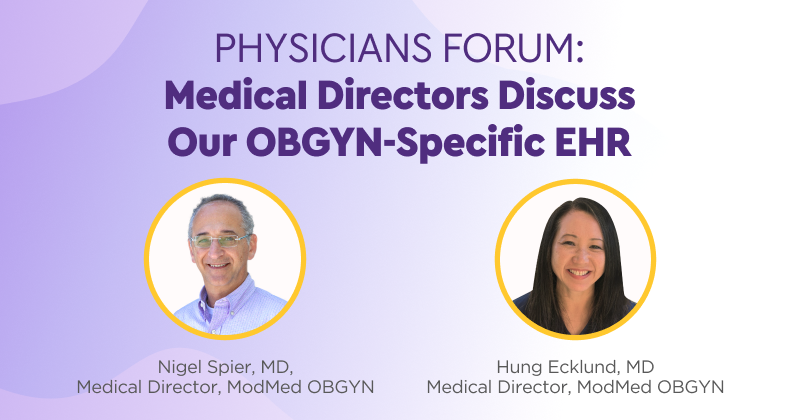 PHYSICIANS FORUM:
Medical Directors Discuss Our OBGYN-Specific EHR

Nigel Spier, MD,
Medical Director, ModMed OBGYN

Hung Ecklund, MD
Medical Director, ModMed OBGYN